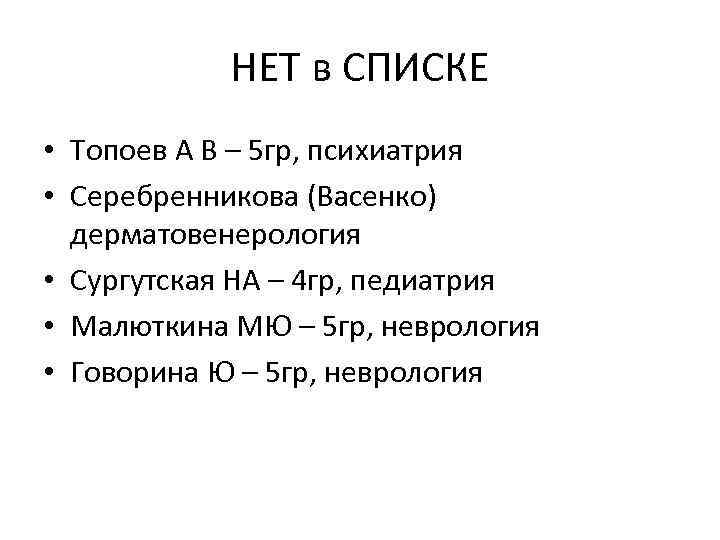 НЕТ в СПИСКЕ

• Топоев А В – 5гр, психиатрия
• Серебренникова (Васенко) дерматовенерология
• Сургутская НА – 4гр, педиатрия
• Малюткина МЮ – 5гр, неврология
• Говорина Ю – 5гр, неврология